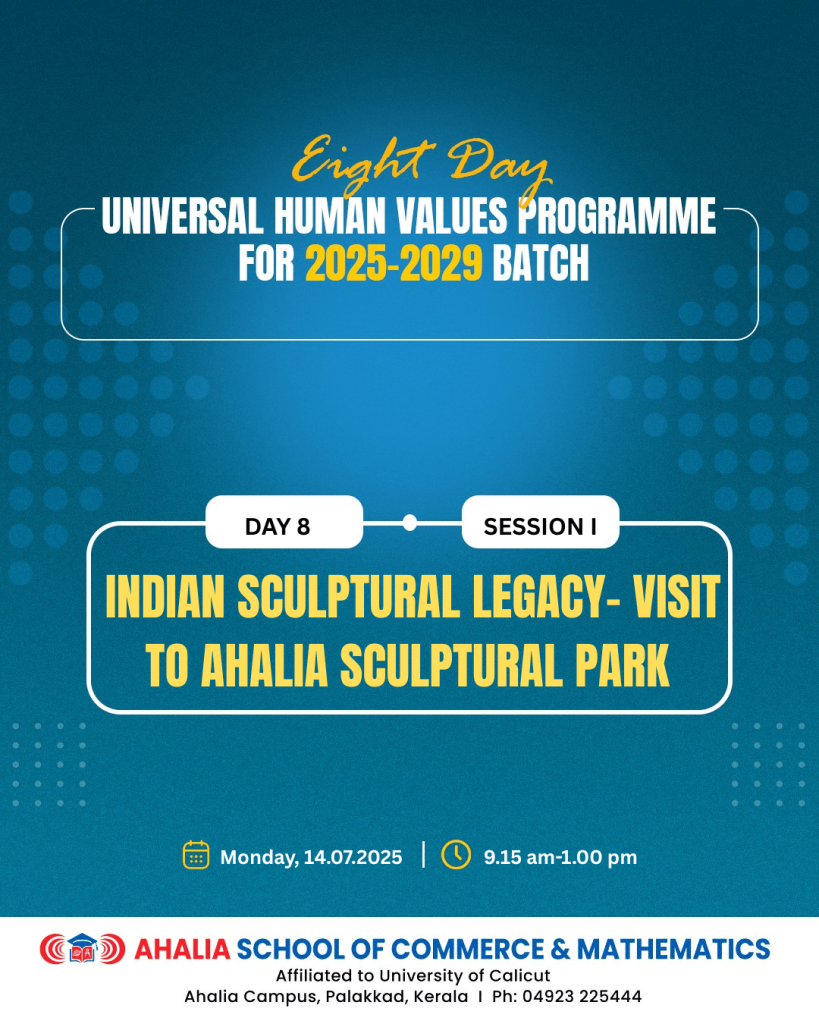 Eight Day
UNIVERSAL HUMAN VALUES PROGRAMME
FOR 2025-2029 BATCH

DAY 8

SESSION I

INDIAN SCULPTURAL LEGACY- VISIT TO AHALIA SCULPTURAL PARK

Monday, 14.07.2025 | 9.15 am-1.00 pm

AHALIA SCHOOL OF COMMERCE & MATHEMATICS
Affiliated to University of Calicut
Ahalia Campus, Palakkad, Kerala I Ph: 04923 225444